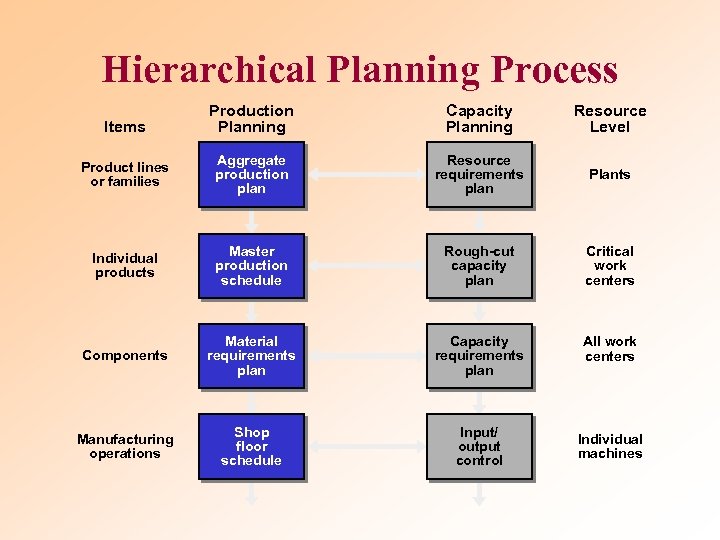 Hierarchical Planning Process

| Items | Production Planning | Capacity Planning | Resource Level |
|---|---|---|---|
| Product lines or families | Aggregate production plan | Resource requirements plan | Plants |
| Individual products | Master production schedule | Rough-cut capacity plan | Critical work centers |
| Components | Material requirements plan | Capacity requirements plan | All work centers |
| Manufacturing operations | Shop floor schedule | Input/ output control | Individual machines |